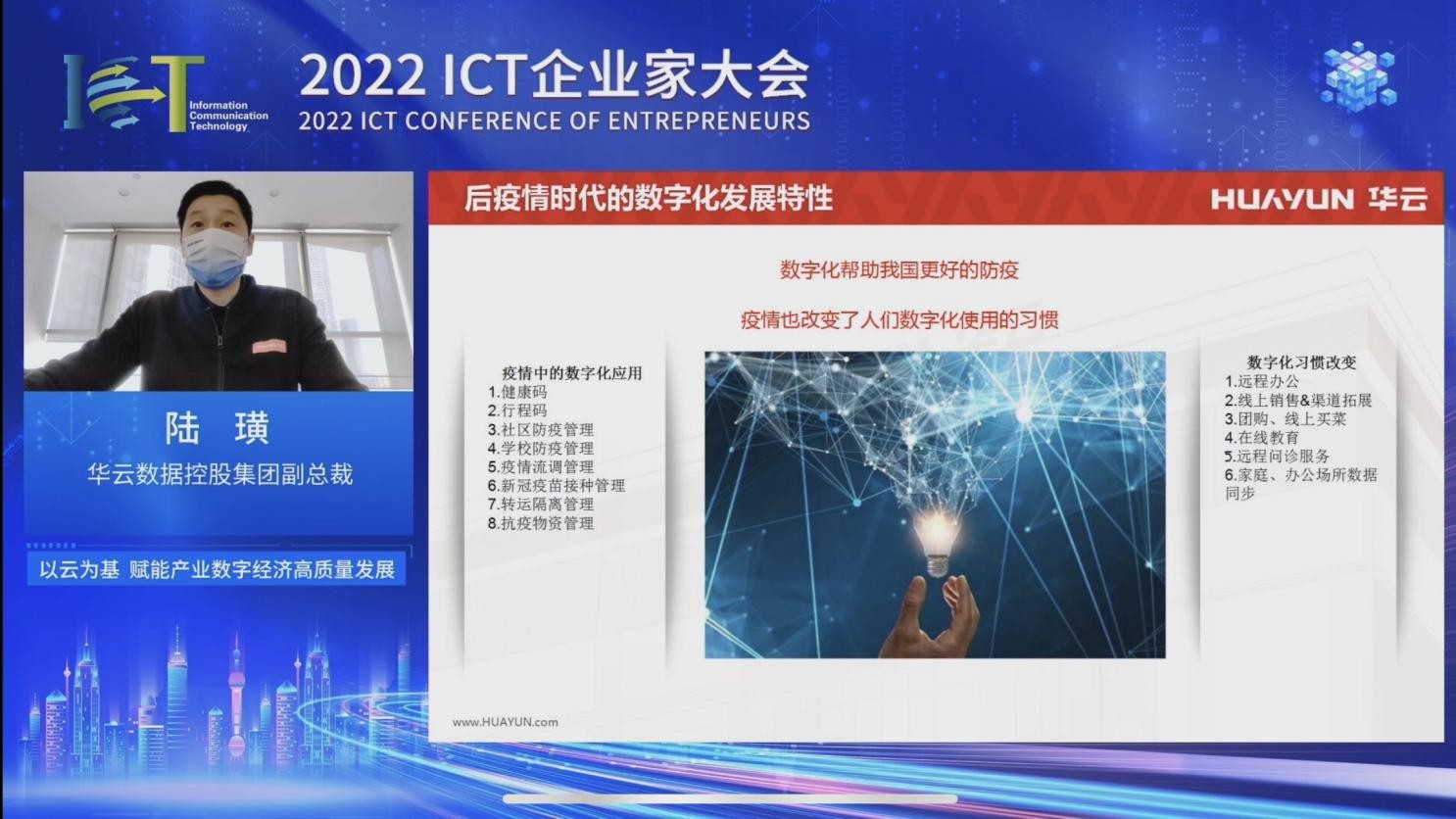 ICT Information Communication Technology

2022 ICT企业家大会
2022 ICT CONFERENCE OF ENTREPRENEURS

陆 璜
华云数据控股集团副总裁

以云为基 赋能产业数字经济高质量发展

后疫情时代的数字化发展特性

HUAYUN 华云

数字化帮助我国更好的防疫

疫情也改变了人们数字化使用的习惯

疫情中的数字化应用
1.健康码
2.行程码
3.社区防疫管理
4.学校防疫管理
5.疫情流调管理
6.新冠疫苗接种管理
7.转运隔离管理
8.抗疫物资管理

数字化习惯改变
1.远程办公
2.线上销售&渠道拓展
3.团购、线上买菜
4.在线教育
5.远程问诊服务
6.家庭、办公场所数据同步

www.HUAYUN.com